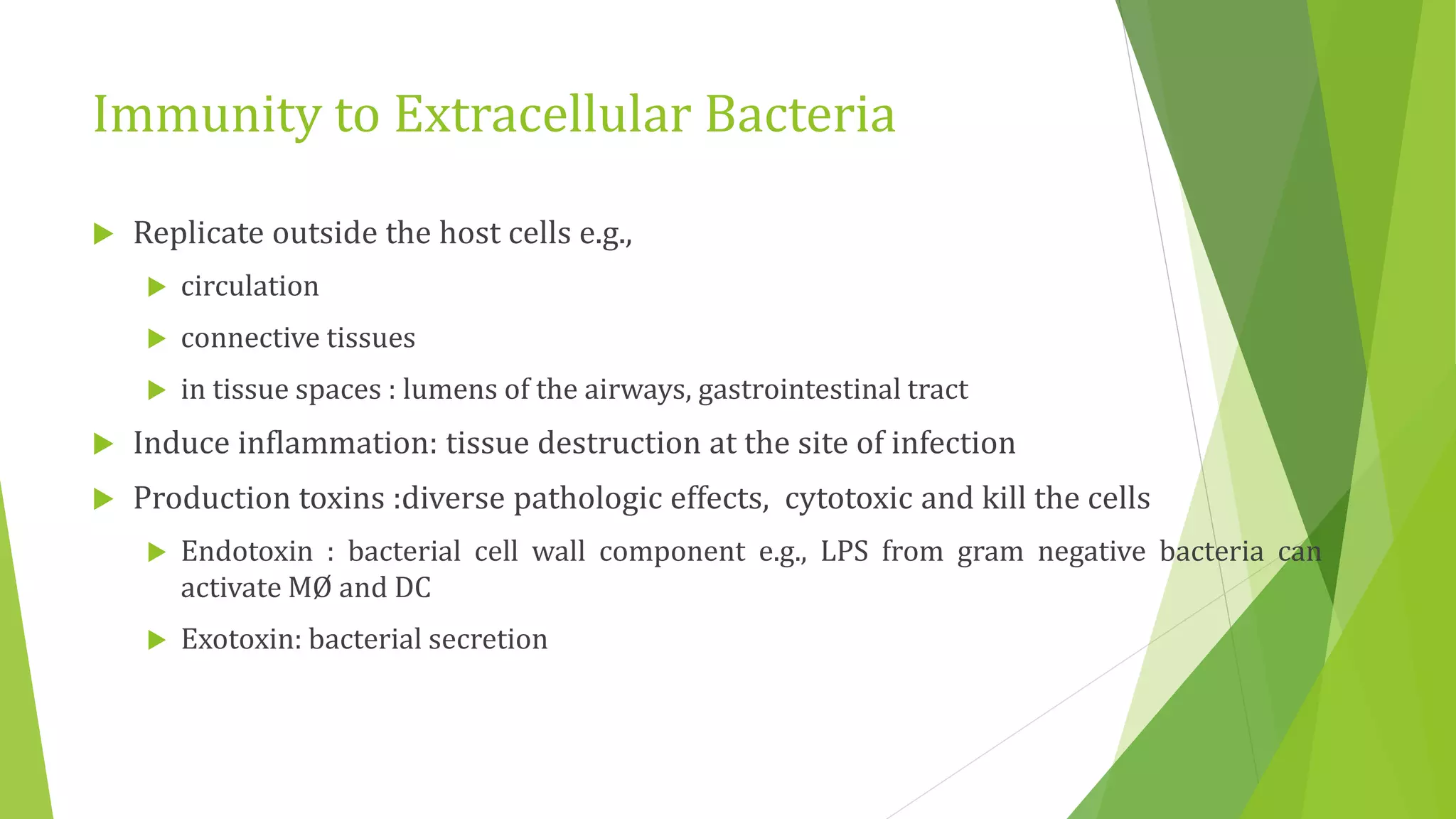 Immunity to Extracellular Bacteria

Replicate outside the host cells e.g.,

circulation

connective tissues

in tissue spaces : lumens of the airways, gastrointestinal tract

Induce inflammation: tissue destruction at the site of infection

Production toxins :diverse pathologic effects, cytotoxic and kill the cells

Endotoxin : bacterial cell wall component e.g., LPS from gram negative bacteria can activate MØ and DC

Exotoxin: bacterial secretion